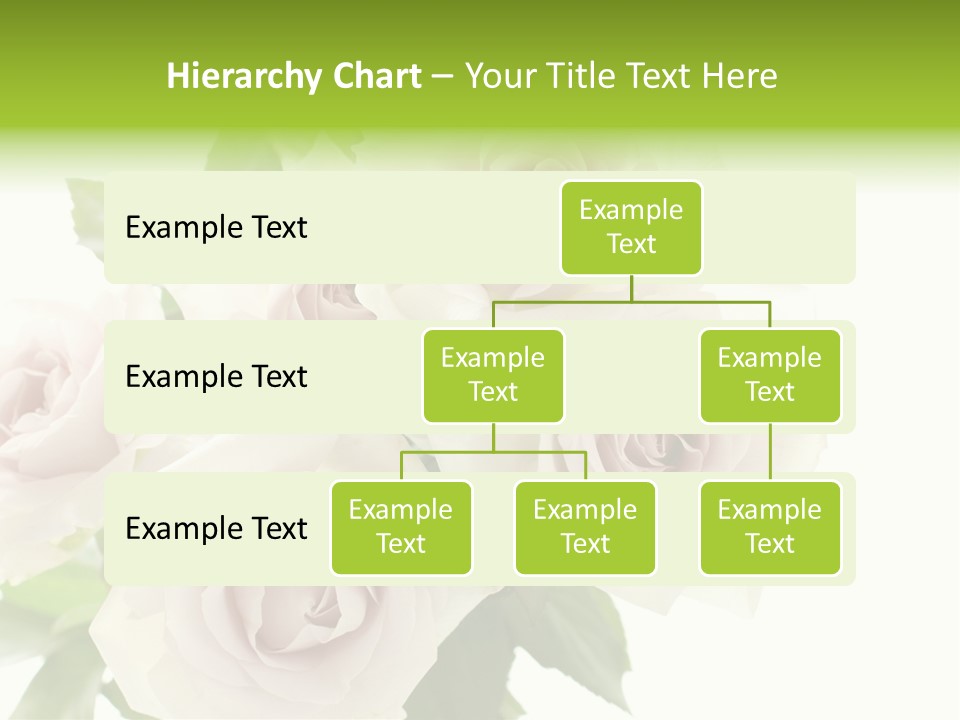 Hierarchy Chart – Your Title Text Here

Example Text

Example Text

Example Text

Example Text

Example Text

Example Text

Example Text

Example Text

Example Text